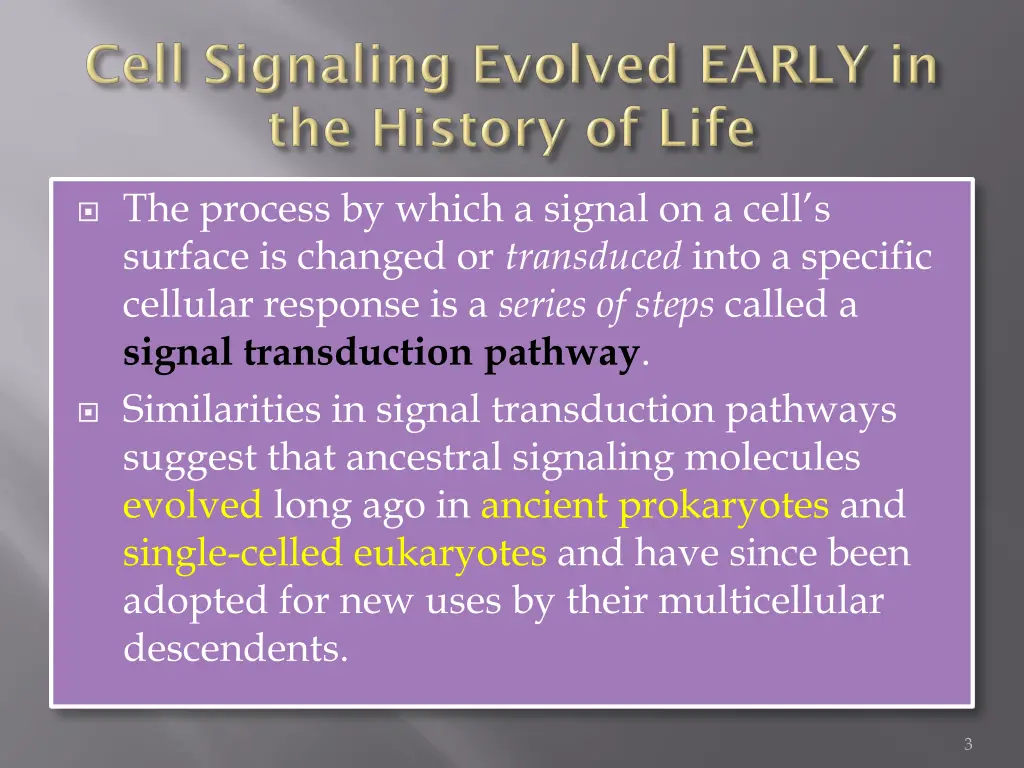 Cell Signaling Evolved EARLY in the History of Life

The process by which a signal on a cell's surface is changed or transduced into a specific cellular response is a series of steps called a signal transduction pathway.

Similarities in signal transduction pathways suggest that ancestral signaling molecules evolved long ago in ancient prokaryotes and single-celled eukaryotes and have since been adopted for new uses by their multicellular descendents.

3